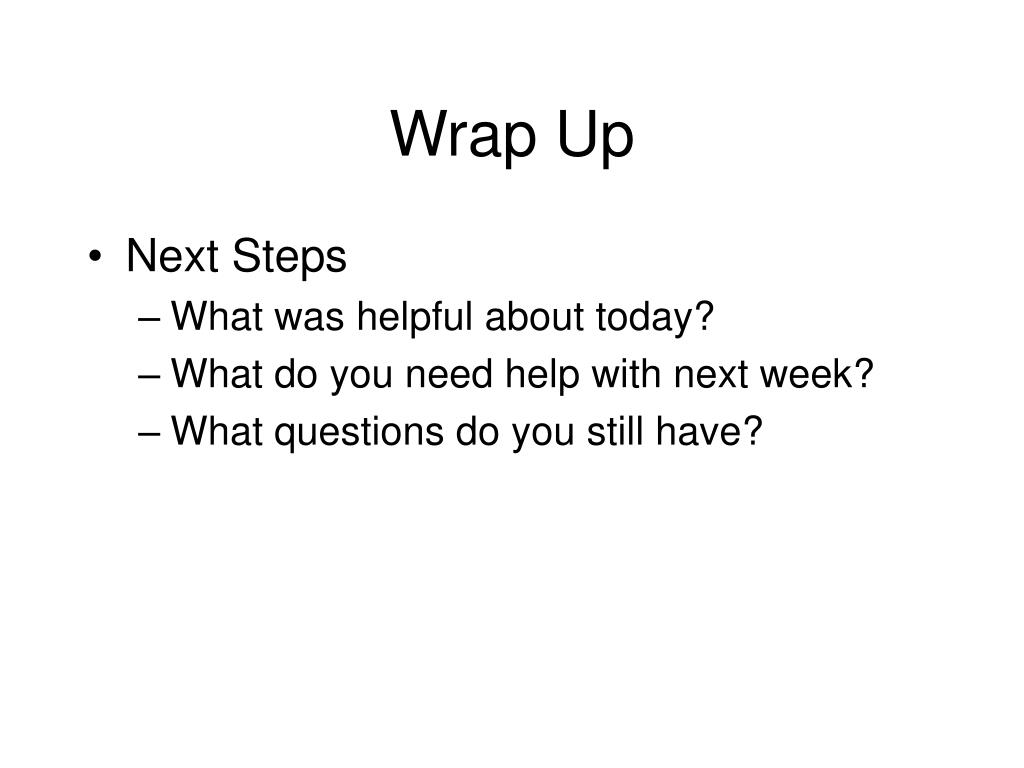 Wrap Up

• Next Steps
– What was helpful about today?
– What do you need help with next week?
– What questions do you still have?